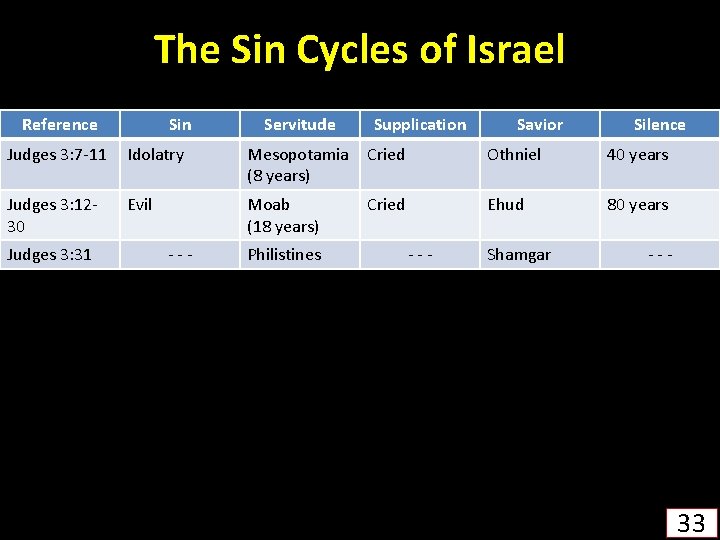 The Sin Cycles of Israel

| Reference | Sin | Servitude | Supplication | Savior | Silence |
|---|---|---|---|---|---|
| Judges 3:7-11 | Idolatry | Mesopotamia (8 years) | Cried | Othniel | 40 years |
| Judges 3:12-30 | Evil | Moab (18 years) | Cried | Ehud | 80 years |
| Judges 3:31 | - - - | Philistines | - - - | Shamgar | - - - |

33